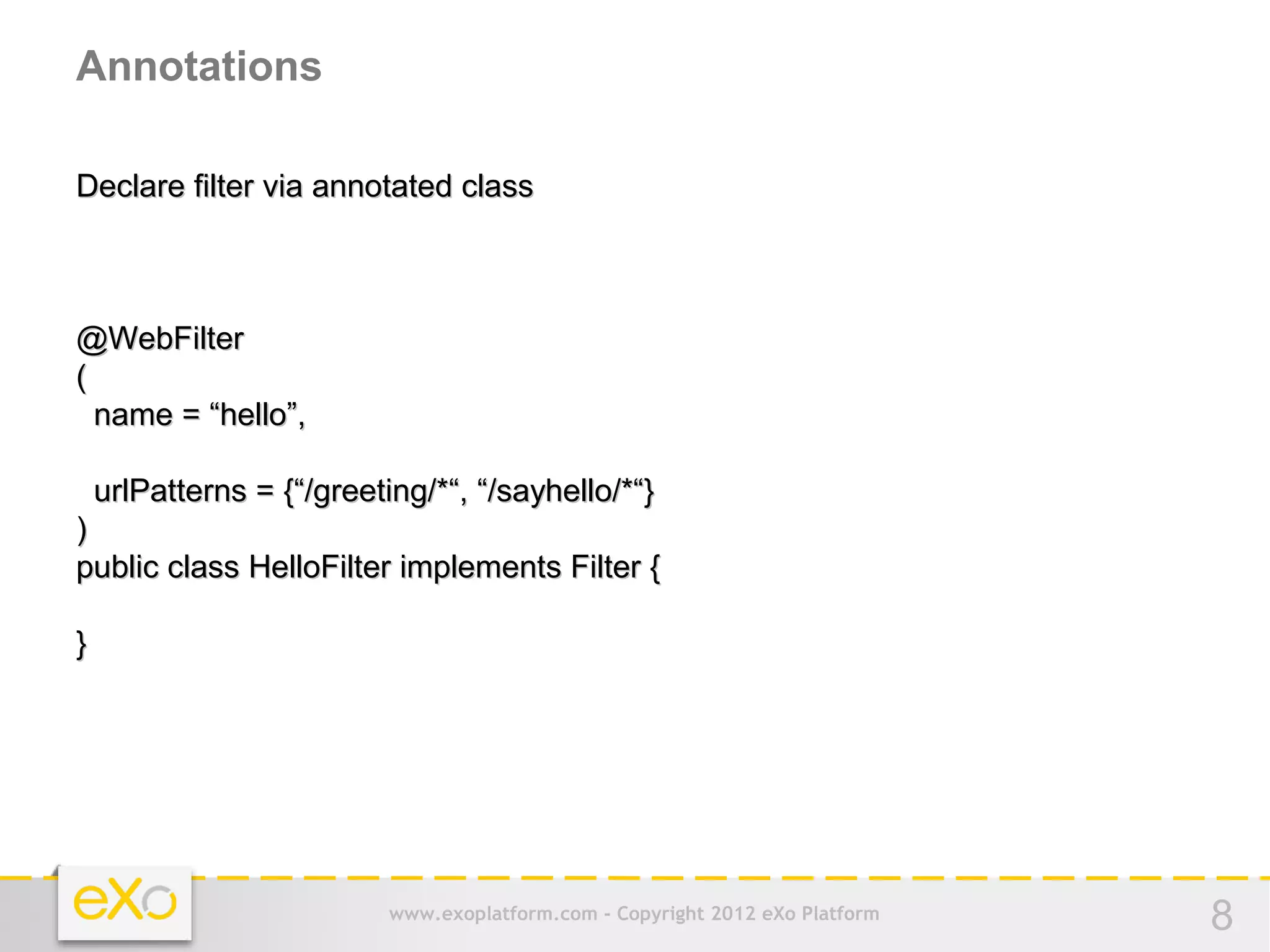 Annotations

Declare filter via annotated class

@WebFilter
(
name = “hello”,

urlPatterns = {“/greeting/*“, “/sayhello/*“}
)
public class HelloFilter implements Filter {

}

eXo

www.exoplatform.com - Copyright 2012 eXo Platform

8